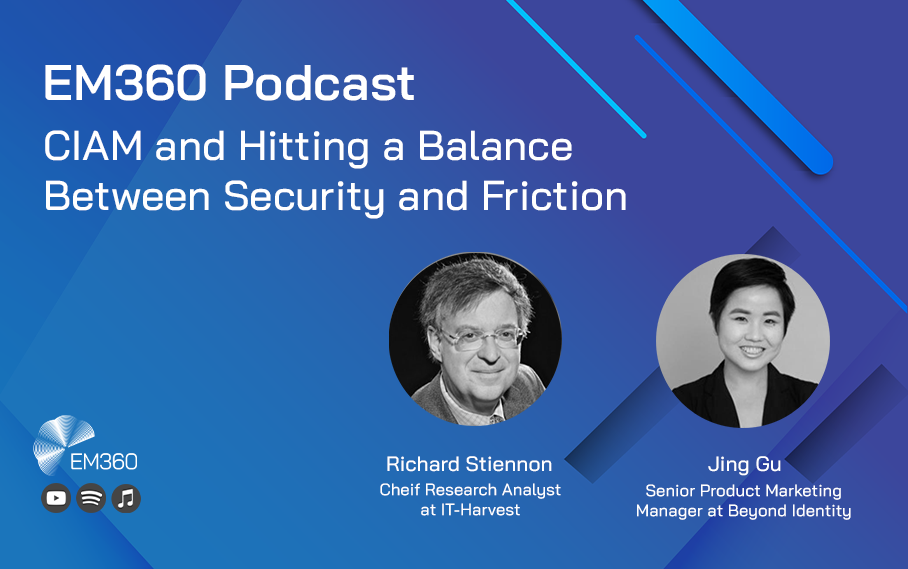 EM360 Podcast
CIAM and Hitting a Balance Between Security and Friction

EM360

Richard Stiennon
Cheif Research Analyst at IT-Harvest

Jing Gu
Senior Product Marketing Manager at Beyond Identity